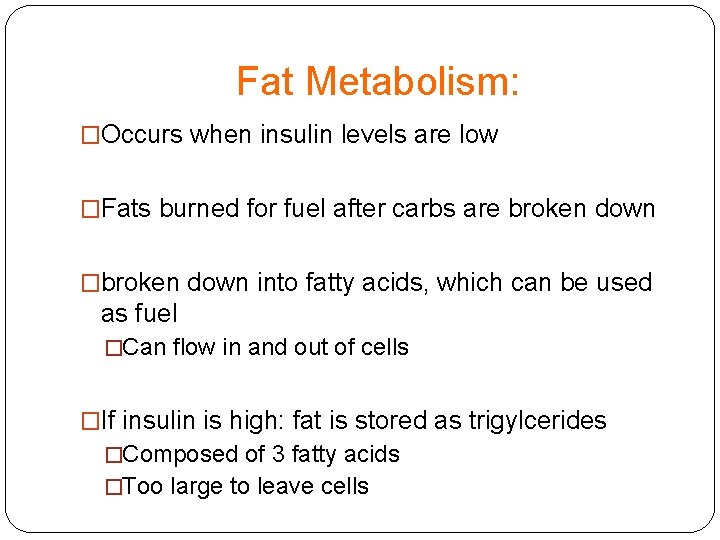 Fat Metabolism:

□Occurs when insulin levels are low

□Fats burned for fuel after carbs are broken down

□broken down into fatty acids, which can be used as fuel

□Can flow in and out of cells

□If insulin is high: fat is stored as trigylcerides

□Composed of 3 fatty acids

□Too large to leave cells